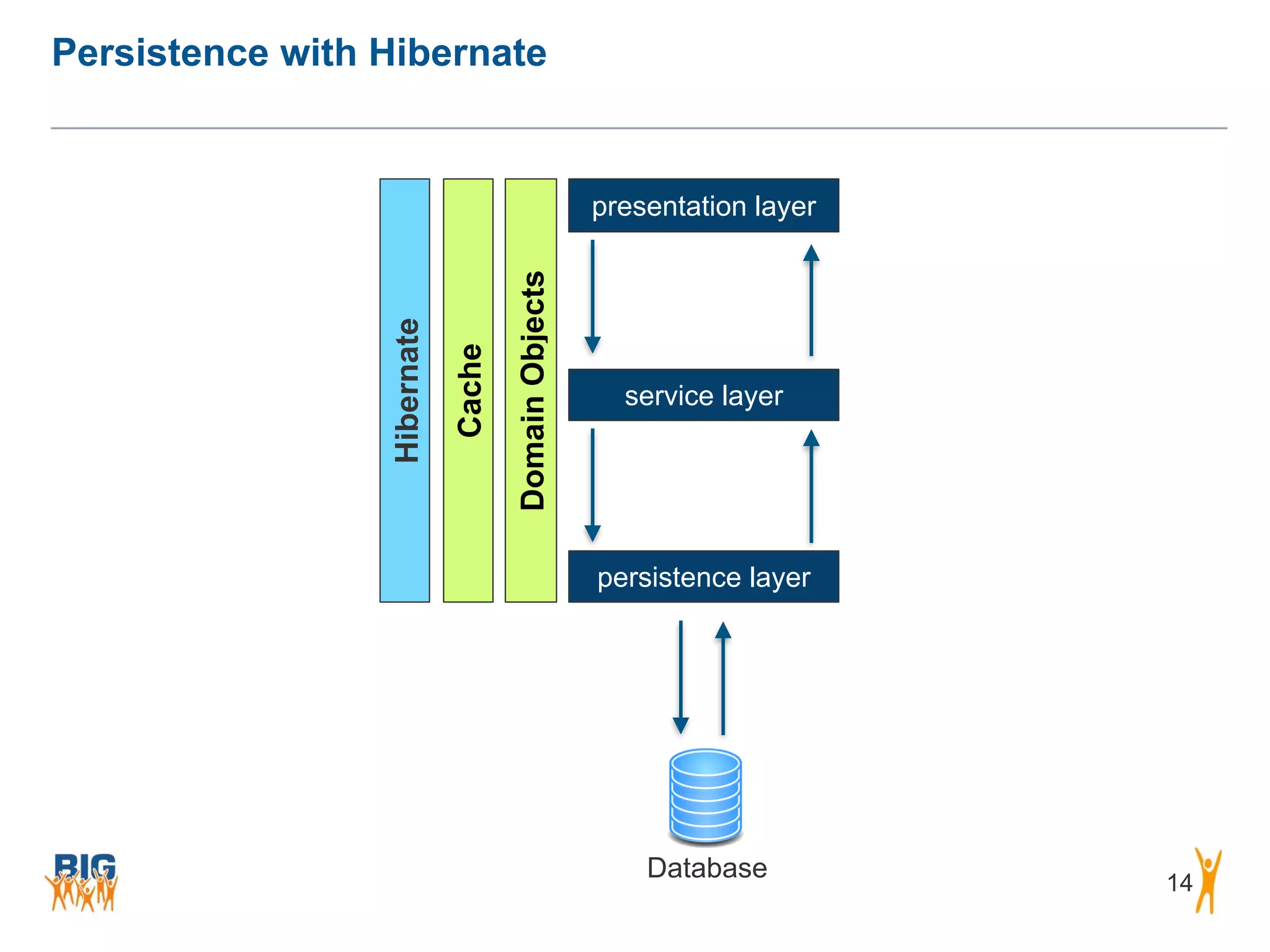 Persistence with Hibernate

Hibernate

Cache

Domain Objects

presentation layer

service layer

persistence layer

Database

BIG

14